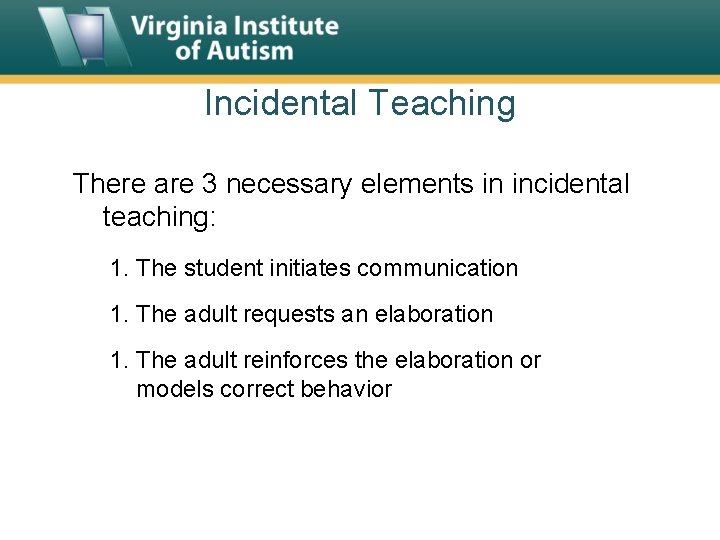 Virginia Institute
of Autism

Incidental Teaching

There are 3 necessary elements in incidental teaching:

1. The student initiates communication

1. The adult requests an elaboration

1. The adult reinforces the elaboration or models correct behavior